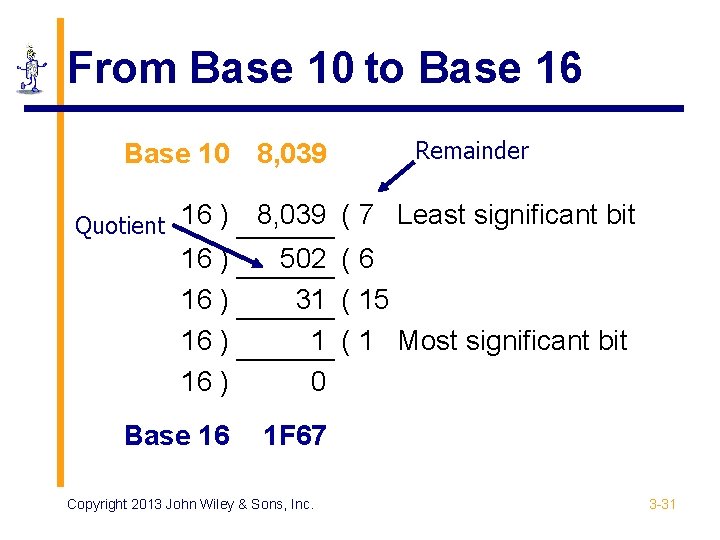 From Base 10 to Base 16

Base 10 8,039

Remainder

Quotient

16 ) 8,039 ( 7 Least significant bit
16 ) 502 ( 6
16 ) 31 ( 15
16 ) 1 ( 1 Most significant bit
16 ) 0

Base 16 1F67

Copyright 2013 John Wiley & Sons, Inc.

3-31